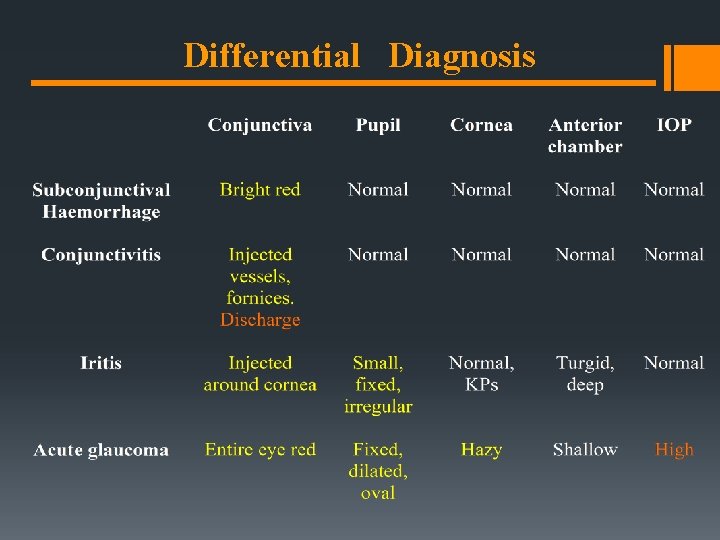 Differential Diagnosis

| | Conjunctiva | Pupil | Cornea | Anterior chamber | IOP |
|---|---|---|---|---|---|
| Subconjunctival Haemorrhage | Bright red | Normal | Normal | Normal | Normal |
| Conjunctivitis | Injected vessels, fornices. Discharge | Normal | Normal | Normal | Normal |
| Iritis | Injected around cornea | Small, fixed, irregular | Normal, KPs | Turgid, deep | Normal |
| Acute glaucoma | Entire eye red | Fixed, dilated, oval | Hazy | Shallow | High |